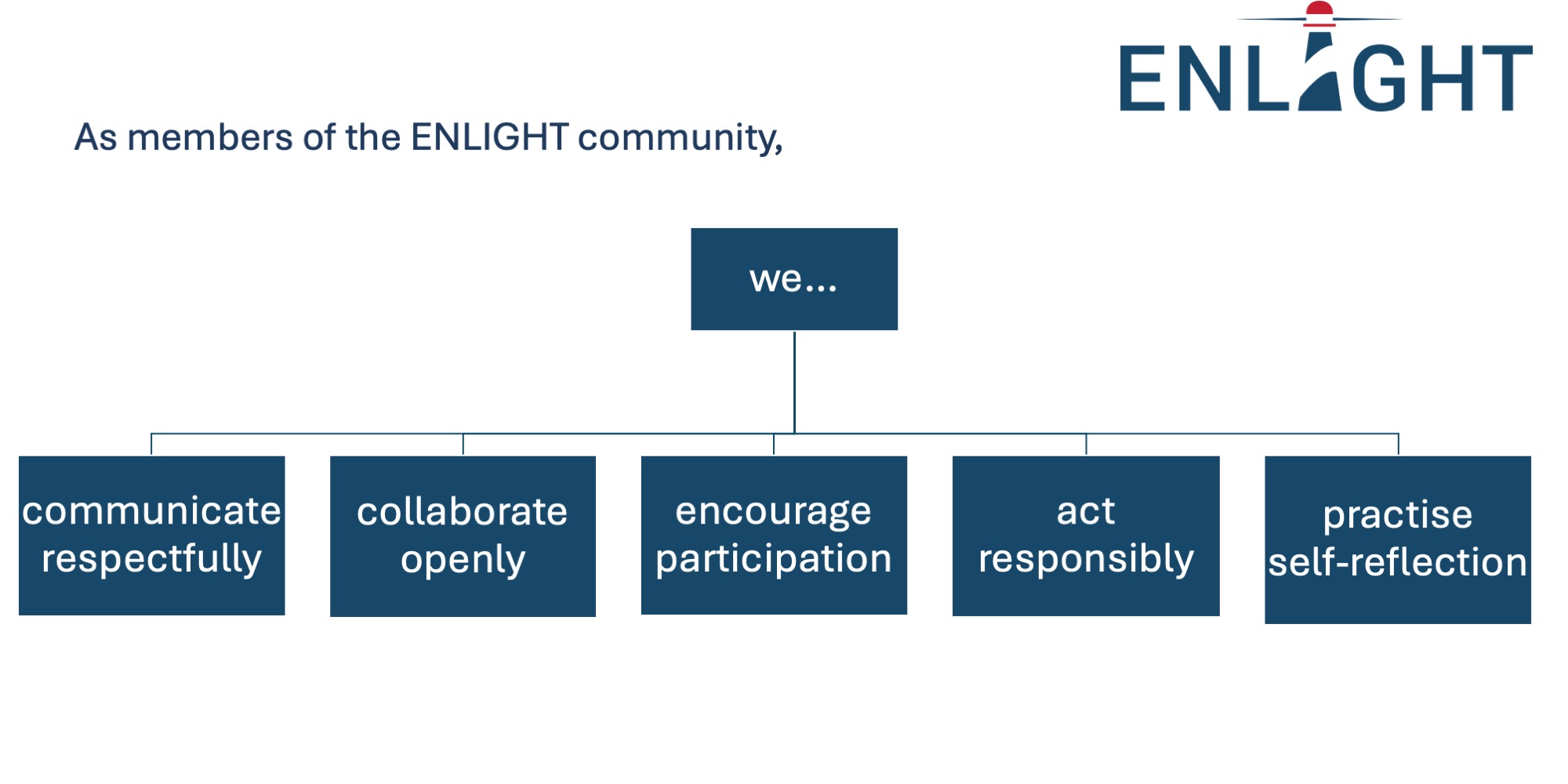 ENLIGHT

As members of the ENLIGHT community,

we...

communicate respectfully

collaborate openly

encourage participation

act responsibly

practise self-reflection